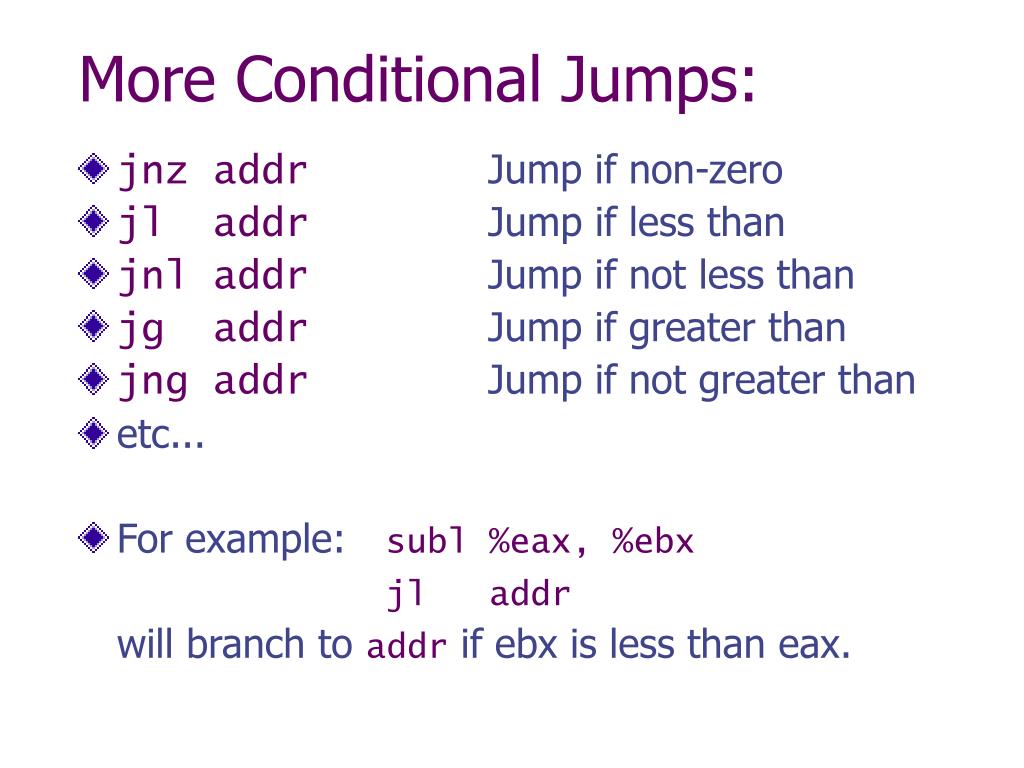 More Conditional Jumps:

jnz addr Jump if non-zero
jl addr Jump if less than
jnl addr Jump if not less than
jg addr Jump if greater than
jng addr Jump if not greater than
etc...

For example: subl %eax, %ebx
jl addr
will branch to addr if ebx is less than eax.